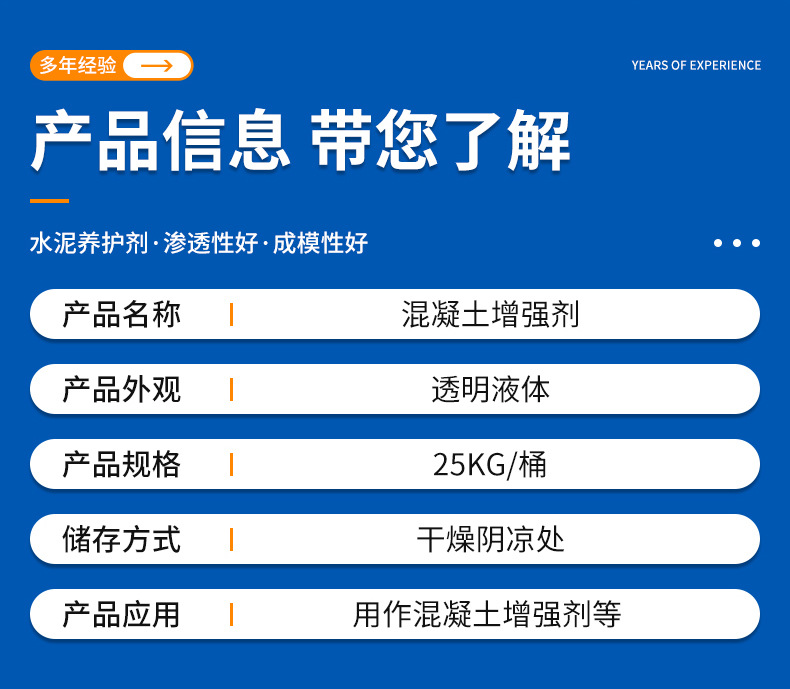 多年经验

YEARS OF EXPERIENCE

产品信息 带您了解

水泥养护剂·渗透性好·成模性好

| 产品名称 | 混凝土增强剂 |
|---|---|
| 产品外观 | 透明液体 |
| 产品规格 | 25KG/桶 |
| 储存方式 | 干燥阴凉处 |
| 产品应用 | 用作混凝土增强剂等 |